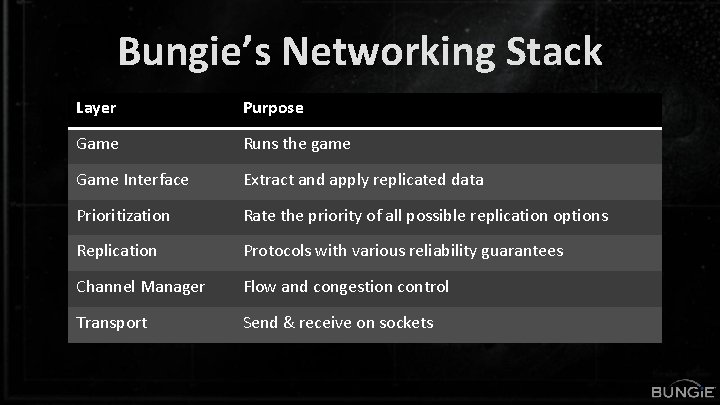 Bungie's Networking Stack

| Layer | Purpose |
|---|---|
| Game | Runs the game |
| Game Interface | Extract and apply replicated data |
| Prioritization | Rate the priority of all possible replication options |
| Replication | Protocols with various reliability guarantees |
| Channel Manager | Flow and congestion control |
| Transport | Send & receive on sockets |

BUNGIE